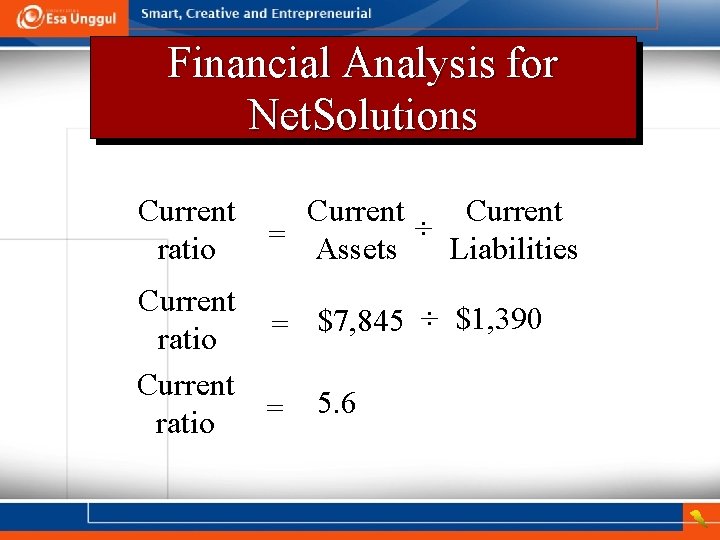 Esa Unggul

Smart, Creative and Entrepreneurial

Financial Analysis for NetSolutions

Current ratio = Current Assets ÷ Current Liabilities

Current ratio = \$7,845 ÷ \$1,390

Current ratio = 5.6